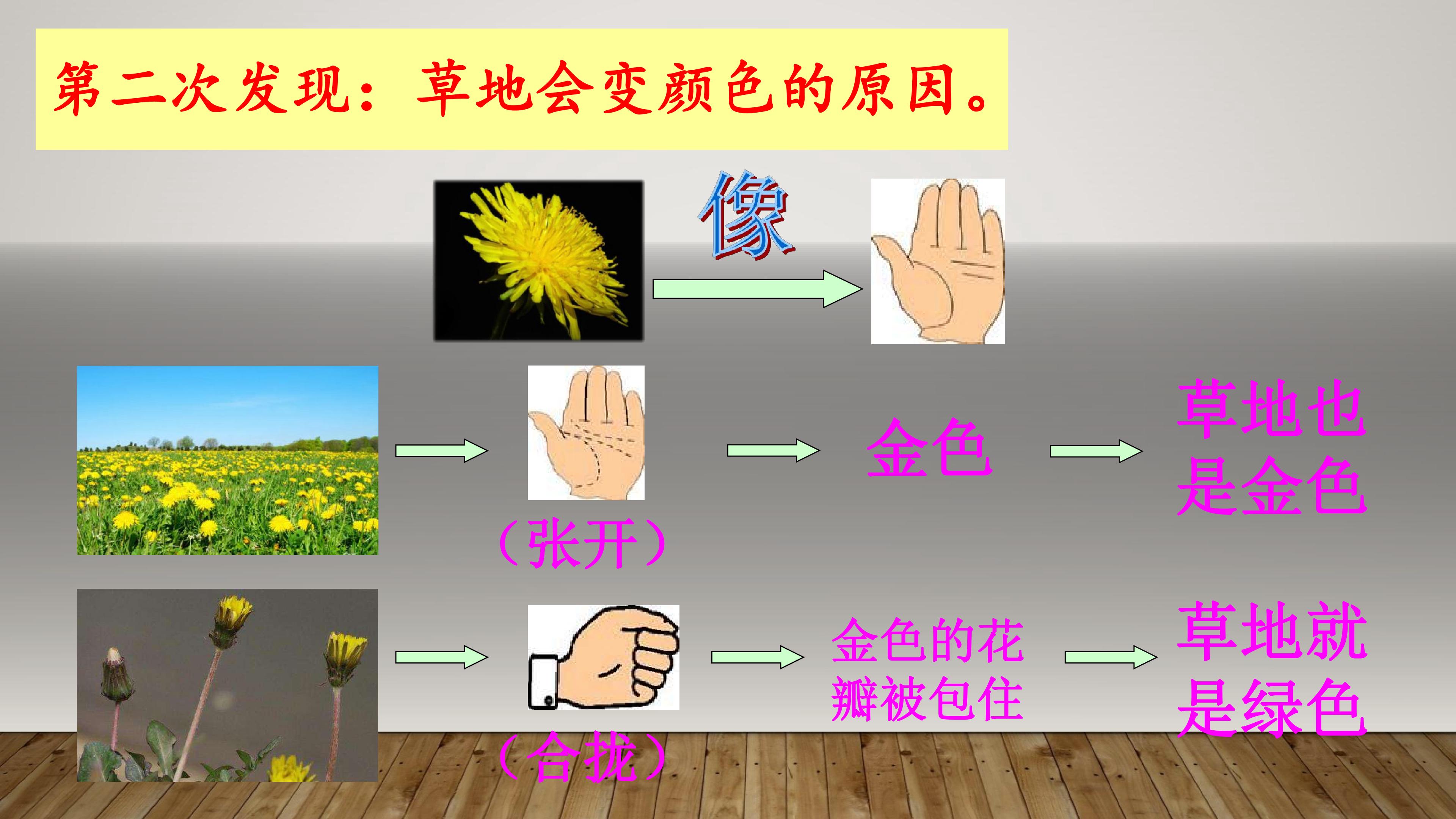 第二次发现：草地会变颜色的原因。

像

（张开）

金色

草地也是金色

（合拢）

金色的花瓣被包住

草地就是绿色